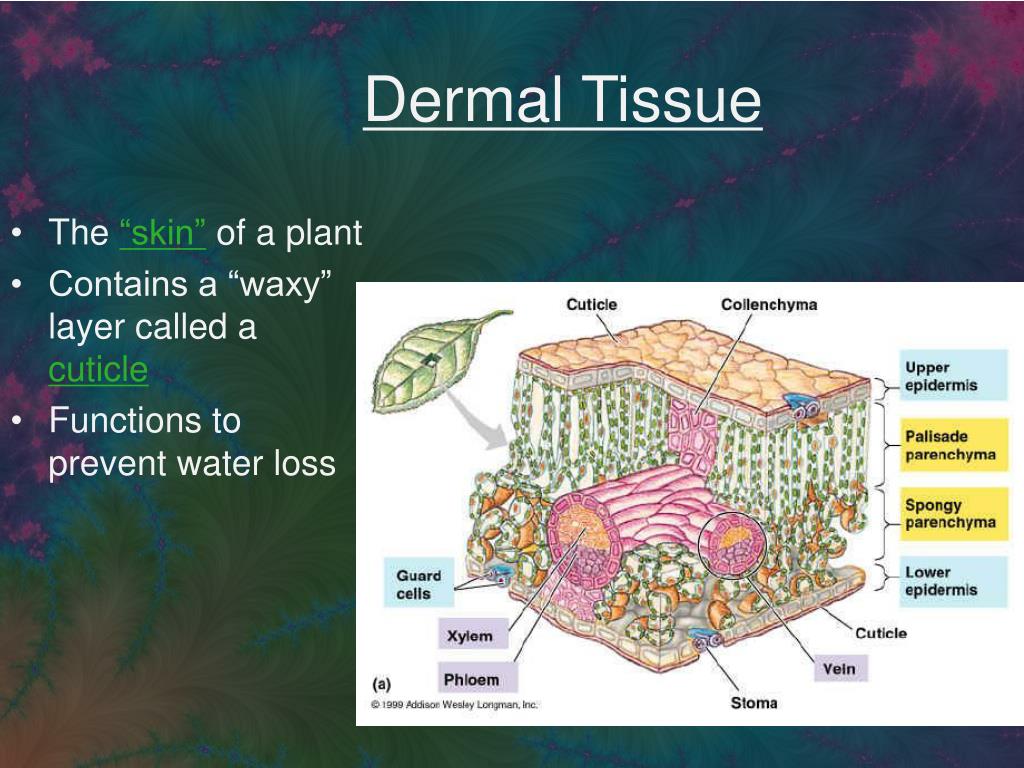 Dermal Tissue

• The “skin” of a plant
• Contains a “waxy” layer called a cuticle
• Functions to prevent water loss

Cuticle
Collenchyma
Upper epidermis
Palisade parenchyma
Spongy parenchyma
Lower epidermis
Guard cells
Xylem
Phloem
Cuticle
Vein
Stoma
(a)
© 1999 Addison Wesley Longman, Inc.